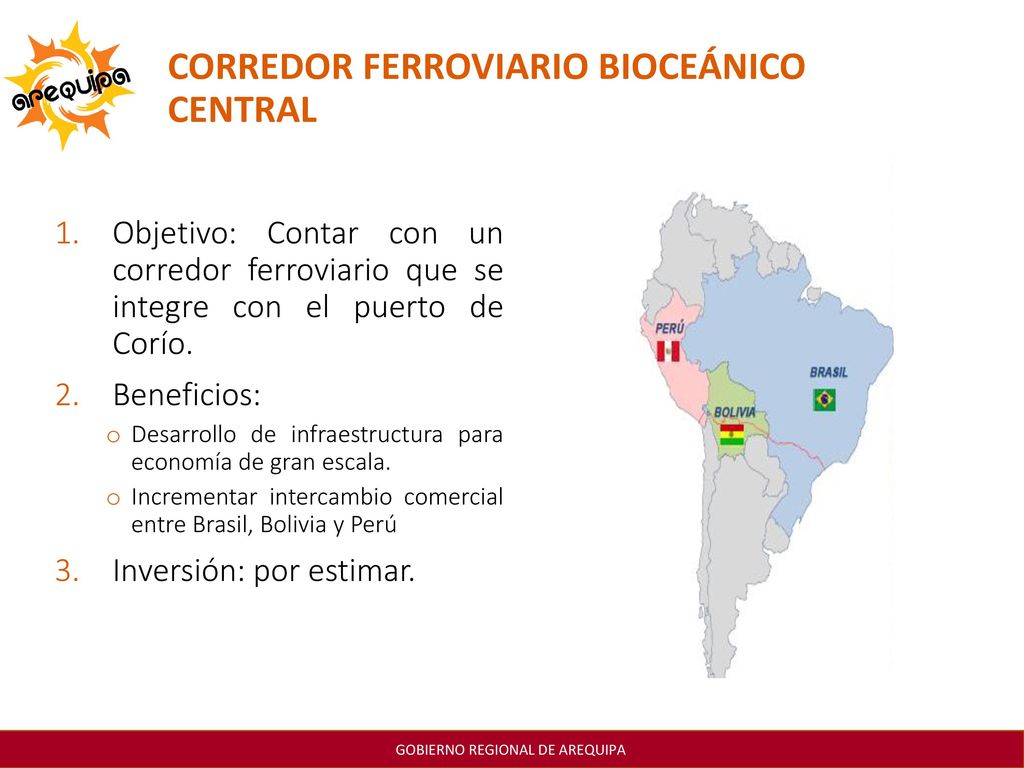 arequipa

CORREDOR FERROVIARIO BIOCEÁNICO CENTRAL

1. Objetivo: Contar con un corredor ferroviario que se integre con el puerto de Corío.
2. Beneficios:
o Desarrollo de infraestructura para economía de gran escala.
o Incrementar intercambio comercial entre Brasil, Bolivia y Perú
3. Inversión: por estimar.

PERÚ
BRASIL
BOLIVIA

GOBIERNO REGIONAL DE AREQUIPA